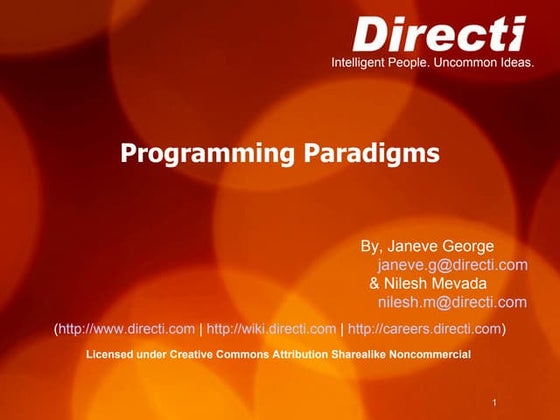 Directi
Intelligent People. Uncommon Ideas.

Programming Paradigms

By, Janeve George
janeve.g@directi.com
& Nilesh Mevada
nilesh.m@directi.com

(http://www.directi.com | http://wiki.directi.com | http://careers.directi.com)

Licensed under Creative Commons Attribution Sharealike Noncommercial

1